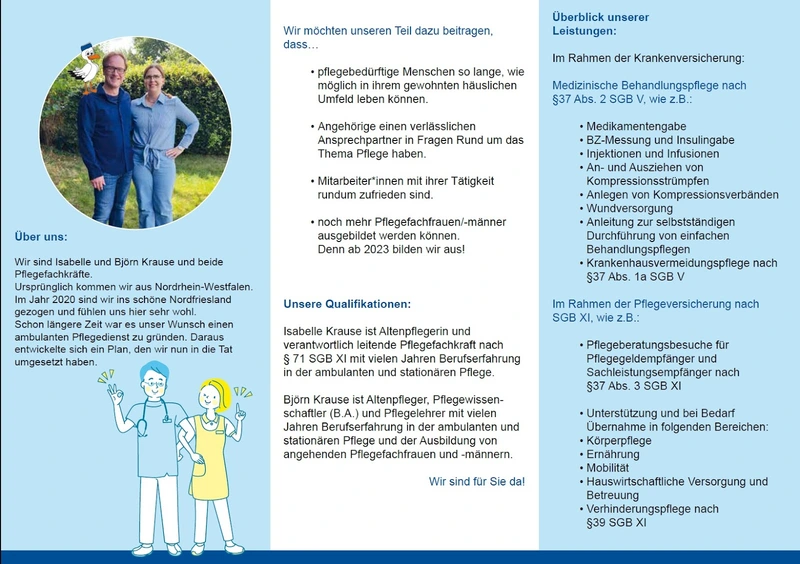 Über uns:

Wir sind Isabelle und Björn Krause und beide Pflegefachkräfte.
Ursprünglich kommen wir aus Nordrhein-Westfalen. Im Jahr 2020 sind wir ins schöne Nordfriesland gezogen und fühlen uns hier sehr wohl.
Schon längere Zeit war es unser Wunsch einen ambulanten Pflegedienst zu gründen. Daraus entwickelte sich ein Plan, den wir nun in die Tat umgesetzt haben.

Wir möchten unseren Teil dazu beitragen, dass…

• pflegebedürftige Menschen so lange, wie möglich in ihrem gewohnten häuslichen Umfeld leben können.

• Angehörige einen verlässlichen Ansprechpartner in Fragen Rund um das Thema Pflege haben.

• Mitarbeiter*innen mit ihrer Tätigkeit rundum zufrieden sind.

• noch mehr Pflegefachfrauen/-männer ausgebildet werden können. Denn ab 2023 bilden wir aus!

Unsere Qualifikationen:

Isabelle Krause ist Altenpflegerin und verantwortlich leitende Pflegefachkraft nach § 71 SGB XI mit vielen Jahren Berufserfahrung in der ambulanten und stationären Pflege.

Björn Krause ist Altenpfleger, Pflegewissenschaftler (B.A.) und Pflegelehrer mit vielen Jahren Berufserfahrung in der ambulanten und stationären Pflege und der Ausbildung von angehenden Pflegefachfrauen und -männern.

Wir sind für Sie da!

Überblick unserer Leistungen:

Im Rahmen der Krankenversicherung:

Medizinische Behandlungspflege nach §37 Abs. 2 SGB V, wie z.B.:

• Medikamentengabe
• BZ-Messung und Insulingabe
• Injektionen und Infusionen
• An- und Ausziehen von Kompressionsstrümpfen
• Anlegen von Kompressionsverbänden
• Wundversorgung
• Anleitung zur selbstständigen Durchführung von einfachen Behandlungspflegen
• Krankenhausvermeidungspflege nach §37 Abs. 1a SGB V

Im Rahmen der Pflegeversicherung nach SGB XI, wie z.B.:

• Pflegeberatungsbesuche für Pflegegeldempfänger und Sachleistungsempfänger nach §37 Abs. 3 SGB XI

• Unterstützung und bei Bedarf Übernahme in folgenden Bereichen:
• Körperpflege
• Ernährung
• Mobilität
• Hauswirtschaftliche Versorgung und Betreuung
• Verhinderungspflege nach §39 SGB XI